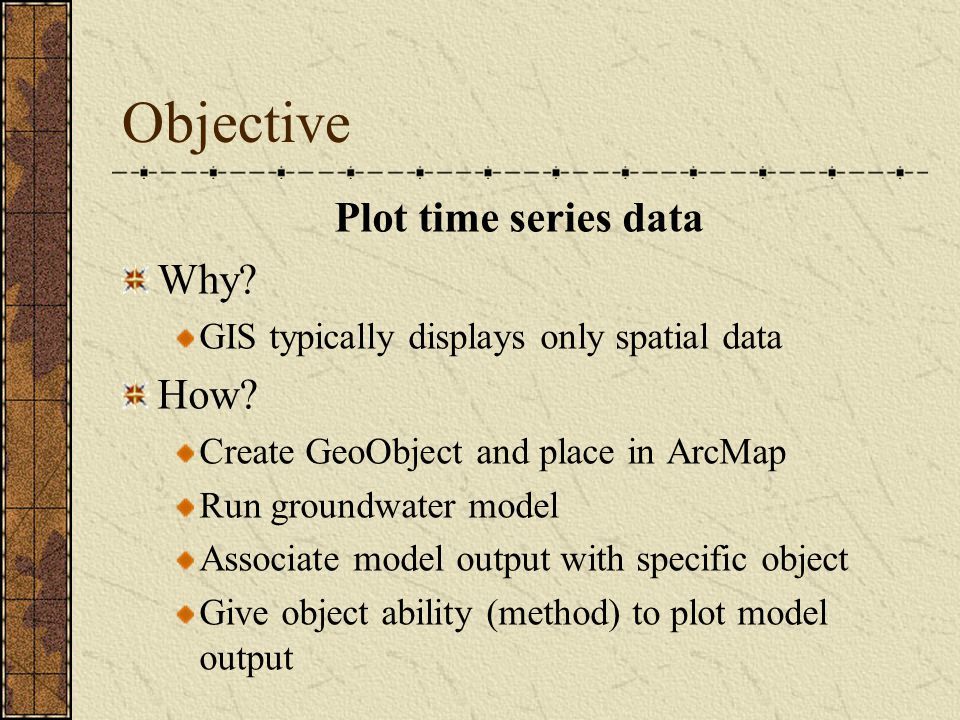 Objective

Plot time series data

Why?

GIS typically displays only spatial data

How?

Create GeoObject and place in ArcMap

Run groundwater model

Associate model output with specific object

Give object ability (method) to plot model output